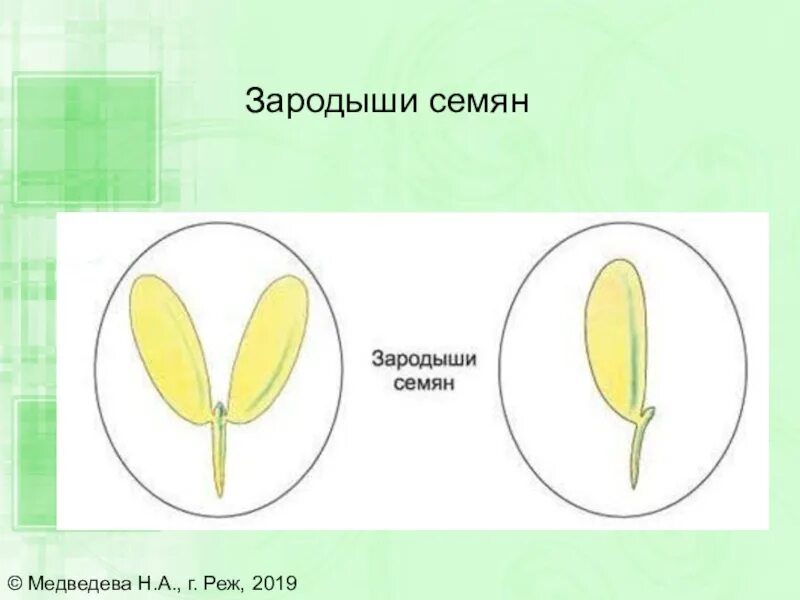 Зародыши семян

Зародыши семян

© Медведева Н.А., г. Реж, 2019